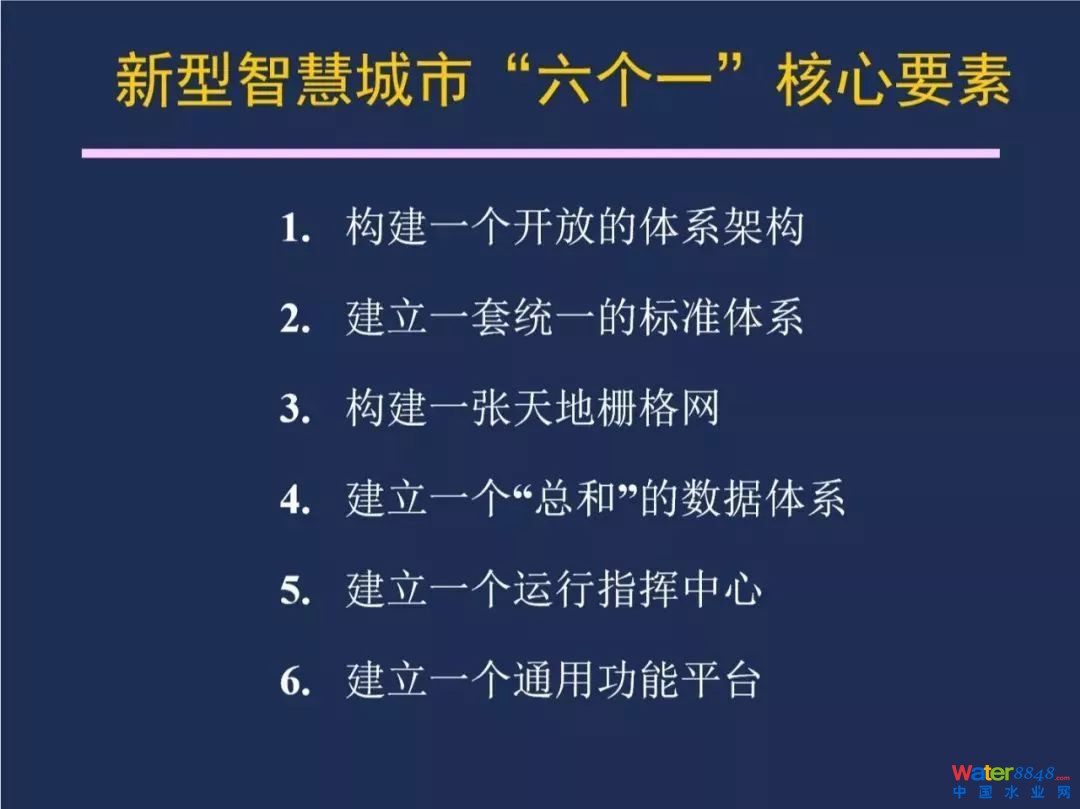 新型智慧城市“六个一”核心要素

1. 构建一个开放的体系架构

2. 建立一套统一的标准体系

3. 构建一张天地栅格网

4. 建立一个“总和”的数据体系

5. 建立一个运行指挥中心

6. 建立一个通用功能平台

Water8848.com
中国水业网